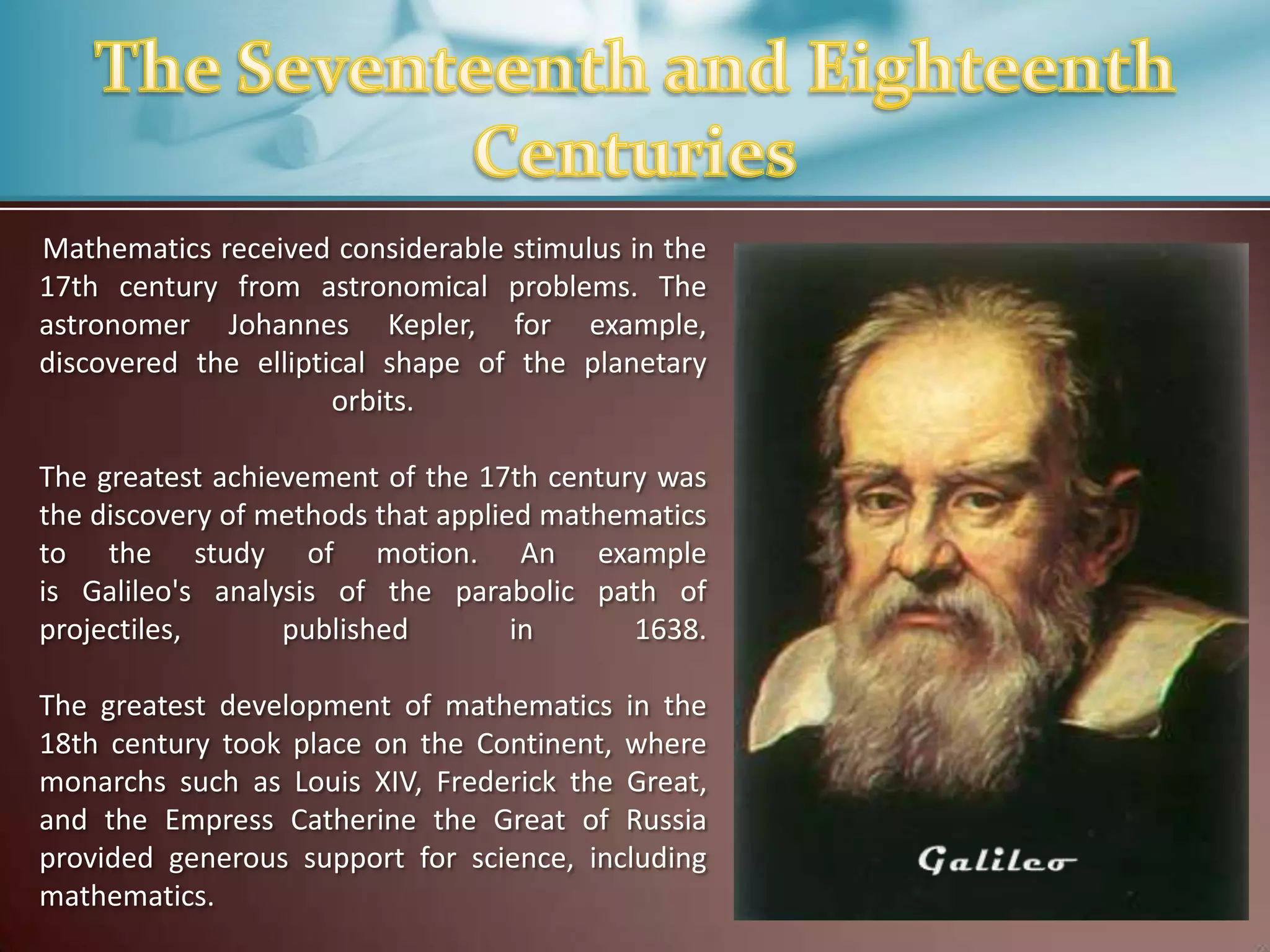 The Seventeenth and Eighteenth Centuries

Mathematics received considerable stimulus in the 17th century from astronomical problems. The astronomer Johannes Kepler, for example, discovered the elliptical shape of the planetary orbits.

The greatest achievement of the 17th century was the discovery of methods that applied mathematics to the study of motion. An example is Galileo's analysis of the parabolic path of projectiles, published in 1638.

The greatest development of mathematics in the 18th century took place on the Continent, where monarchs such as Louis XIV, Frederick the Great, and the Empress Catherine the Great of Russia provided generous support for science, including mathematics.

Galileo